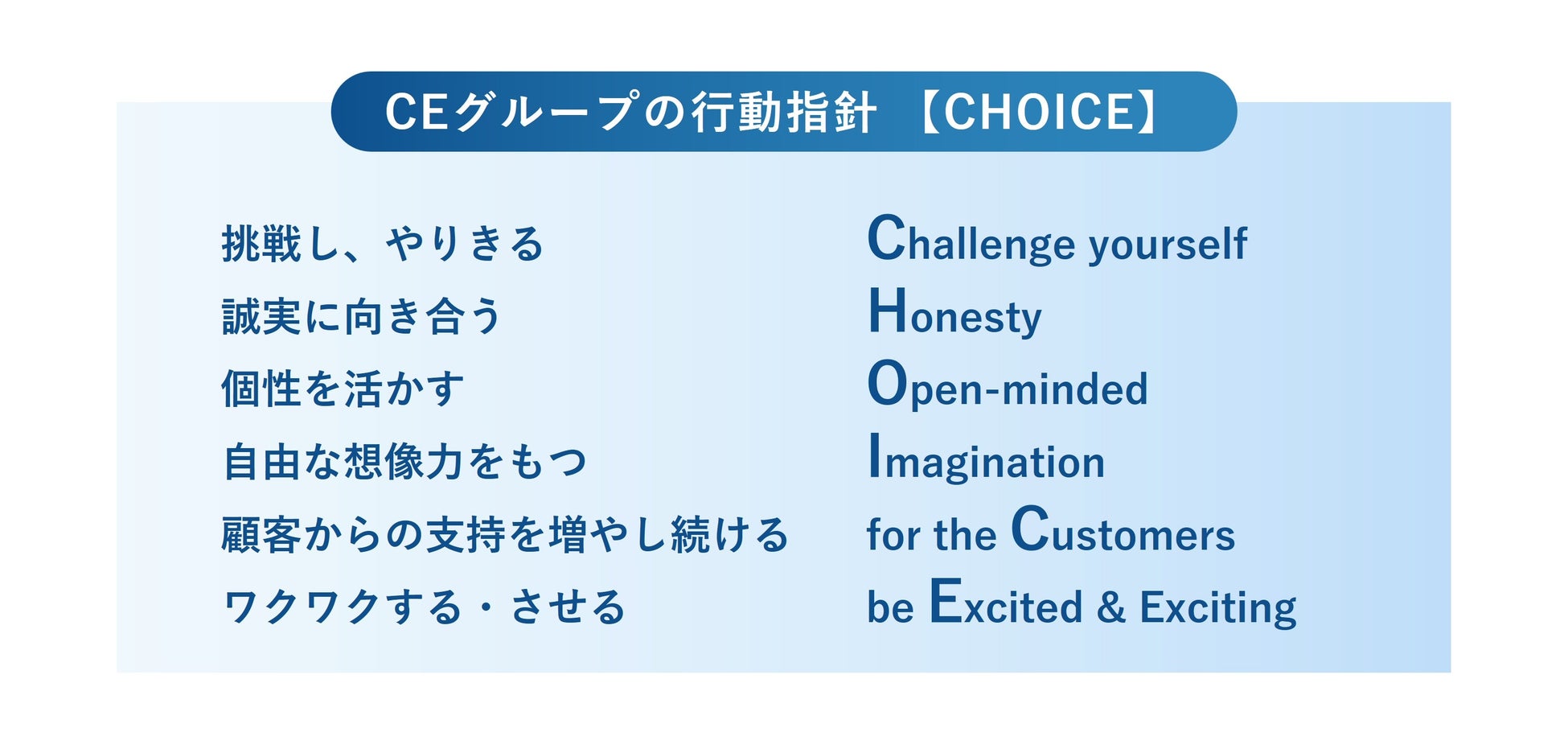 CEグループの行動指針 【CHOICE】

挑戦し、やりきる
誠実に向き合う
個性を活かす
自由な想像力をもつ
顧客からの支持を増やし続ける
ワクワクする・させる

Challenge yourself
Honesty
Open-minded
Imagination
for the Customers
be Excited & Exciting